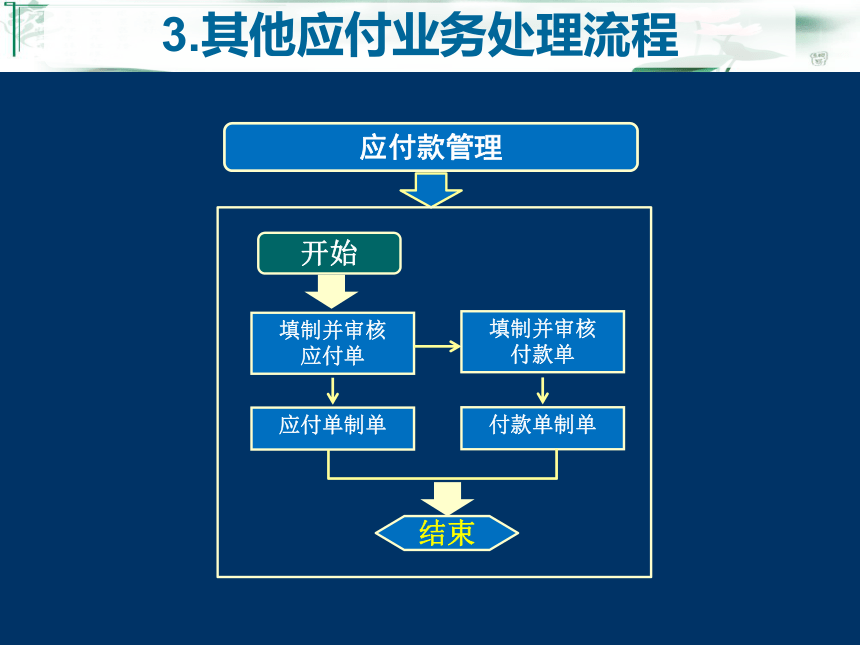 3.其他应付业务处理流程

应付款管理

开始

填制并审核应付单

填制并审核付款单

应付单制单

付款单制单

结束